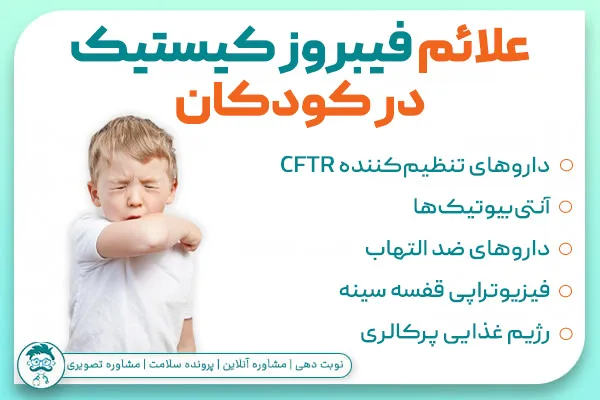 علائم فیبروز کیستیک در کودکان

داروهای تنظیم‌کننده CFTR

آنتی‌بیوتیک‌ها

داروهای ضد التهاب

فیزیوتراپی قفسه سینه

رژیم غذایی پرکالری

نوبت دهی | مشاوره آنلاین | پرونده سلامت | مشاوره تصویری